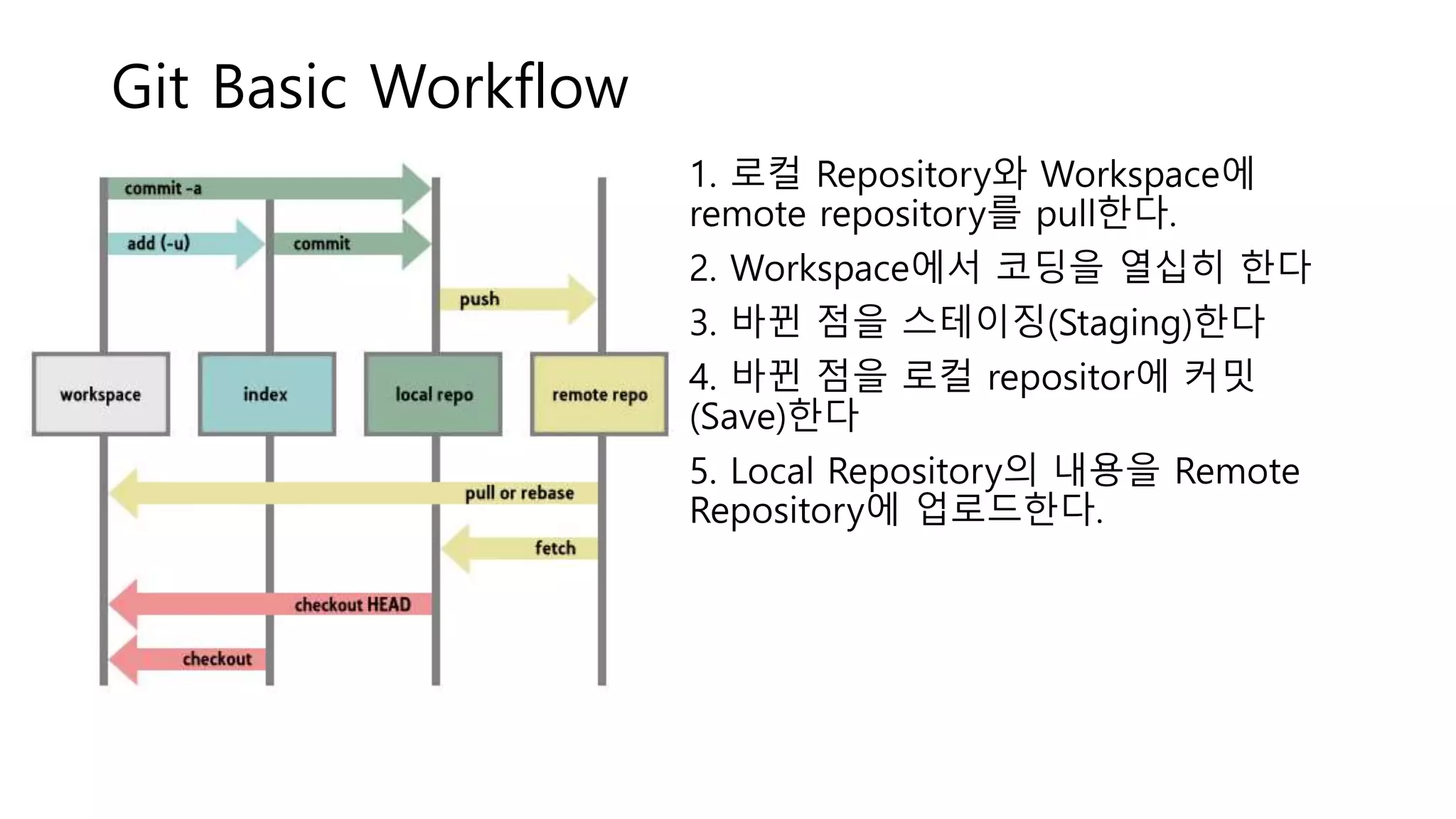 Git Basic Workflow

commit -a

add (-u)

commit

push

workspace

index

local repo

remote repo

pull or rebase

fetch

checkout HEAD

checkout

1. 로컬 Repository와 Workspace에 remote repository를 pull한다.

2. Workspace에서 코딩을 열십히 한다

3. 바뀐 점을 스테이징(Staging)한다

4. 바뀐 점을 로컬 repositor에 커밋(Save)한다

5. Local Repository의 내용을 Remote Repository에 업로드한다.